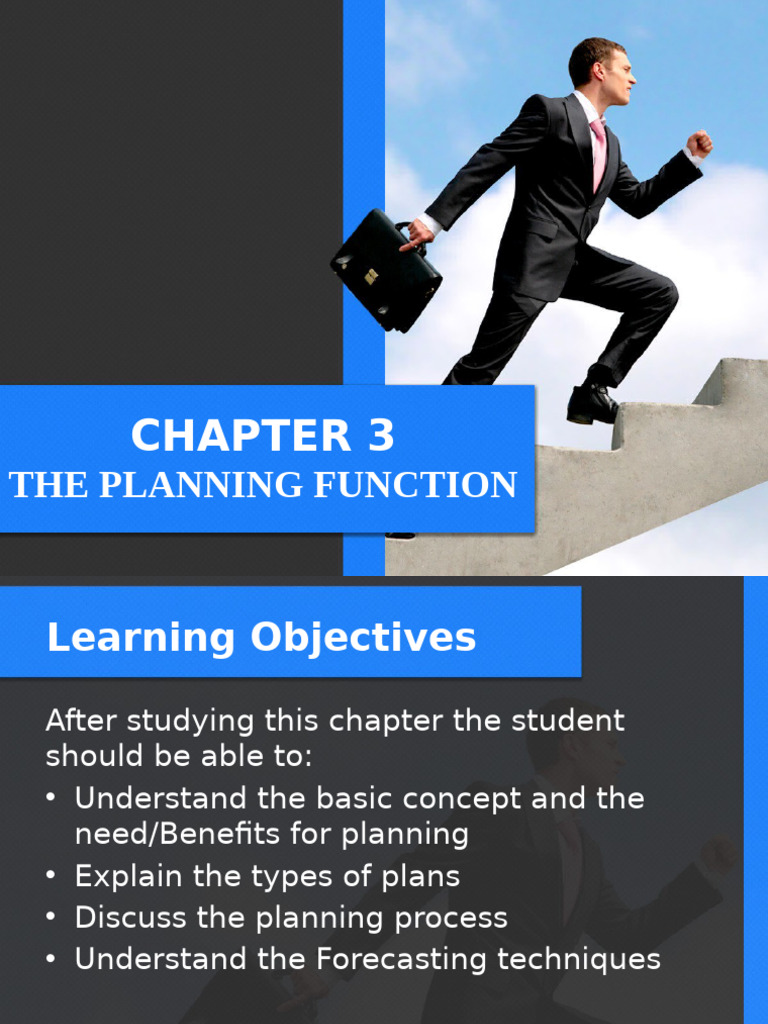 CHAPTER 3
THE PLANNING FUNCTION

Learning Objectives

After studying this chapter the student should be able to:

• Understand the basic concept and the need/Benefits for planning
• Explain the types of plans
• Discuss the planning process
• Understand the Forecasting techniques